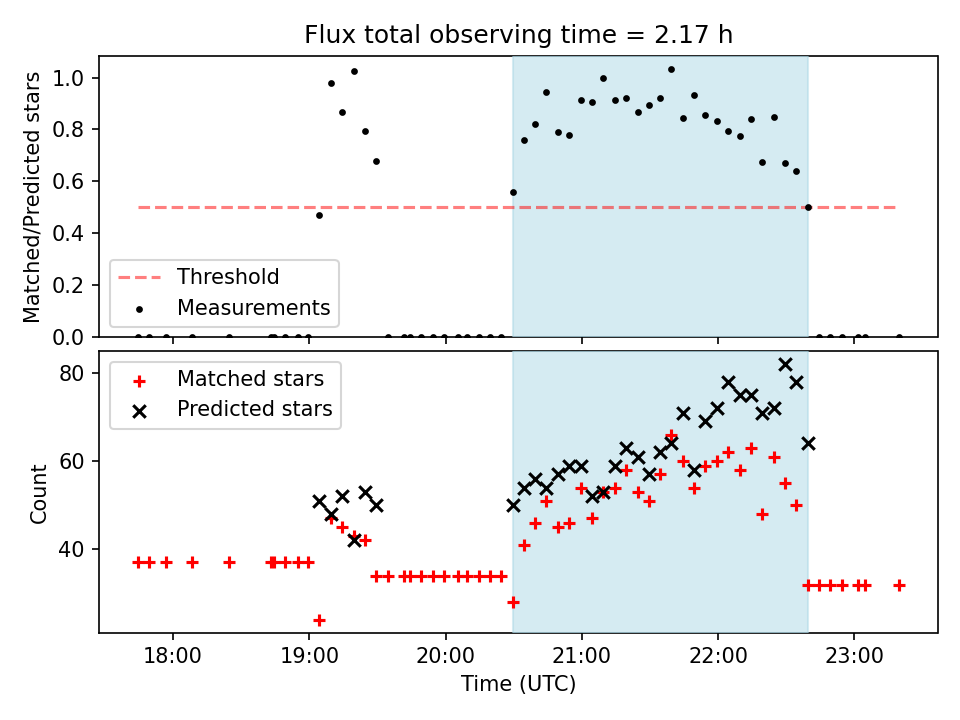 Flux total observing time = 2.17 h

Matched/Predicted stars

1.0
0.8
0.6
0.4
0.2
0.0

Threshold
Measurements

Count

80
60
40

Matched stars
Predicted stars

18:00
19:00
20:00
21:00
22:00
23:00

Time (UTC)